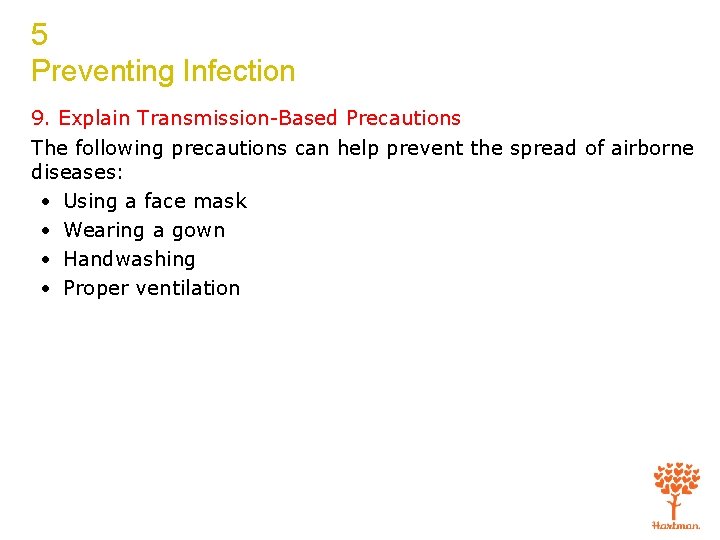 5
Preventing Infection

9. Explain Transmission-Based Precautions

The following precautions can help prevent the spread of airborne diseases:

• Using a face mask
• Wearing a gown
• Handwashing
• Proper ventilation

Hartman